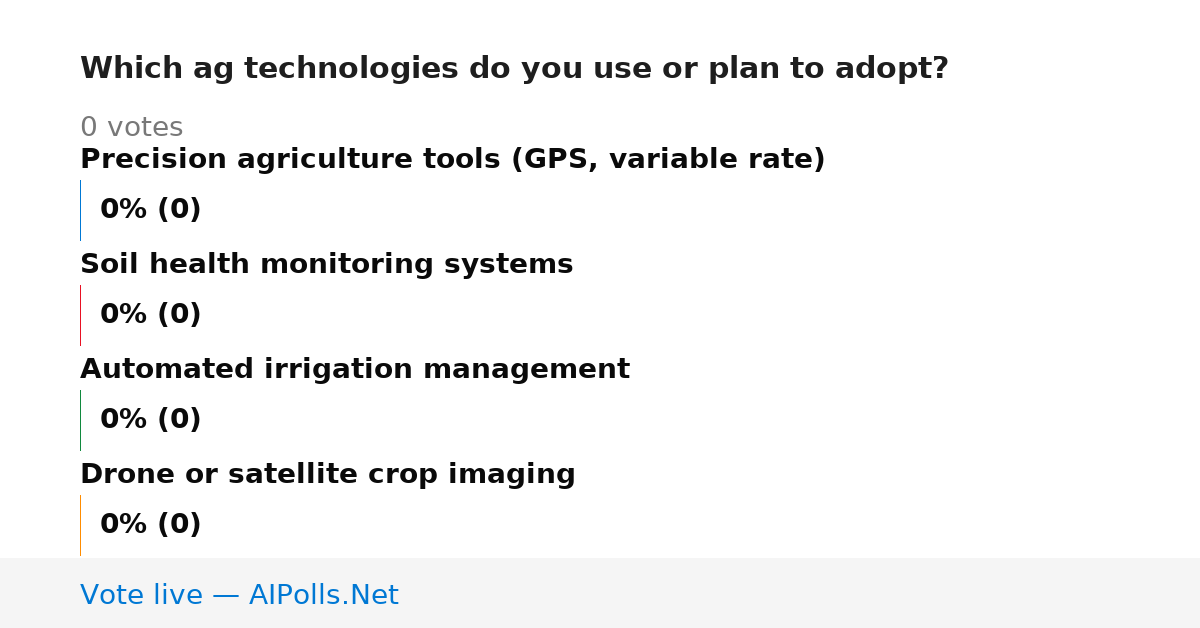 Which ag technologies do you use or plan to adopt?

0 votes

Precision agriculture tools (GPS, variable rate)

0% (0)

Soil health monitoring systems

0% (0)

Automated irrigation management

0% (0)

Drone or satellite crop imaging

0% (0)

Vote live — AIPolls.Net